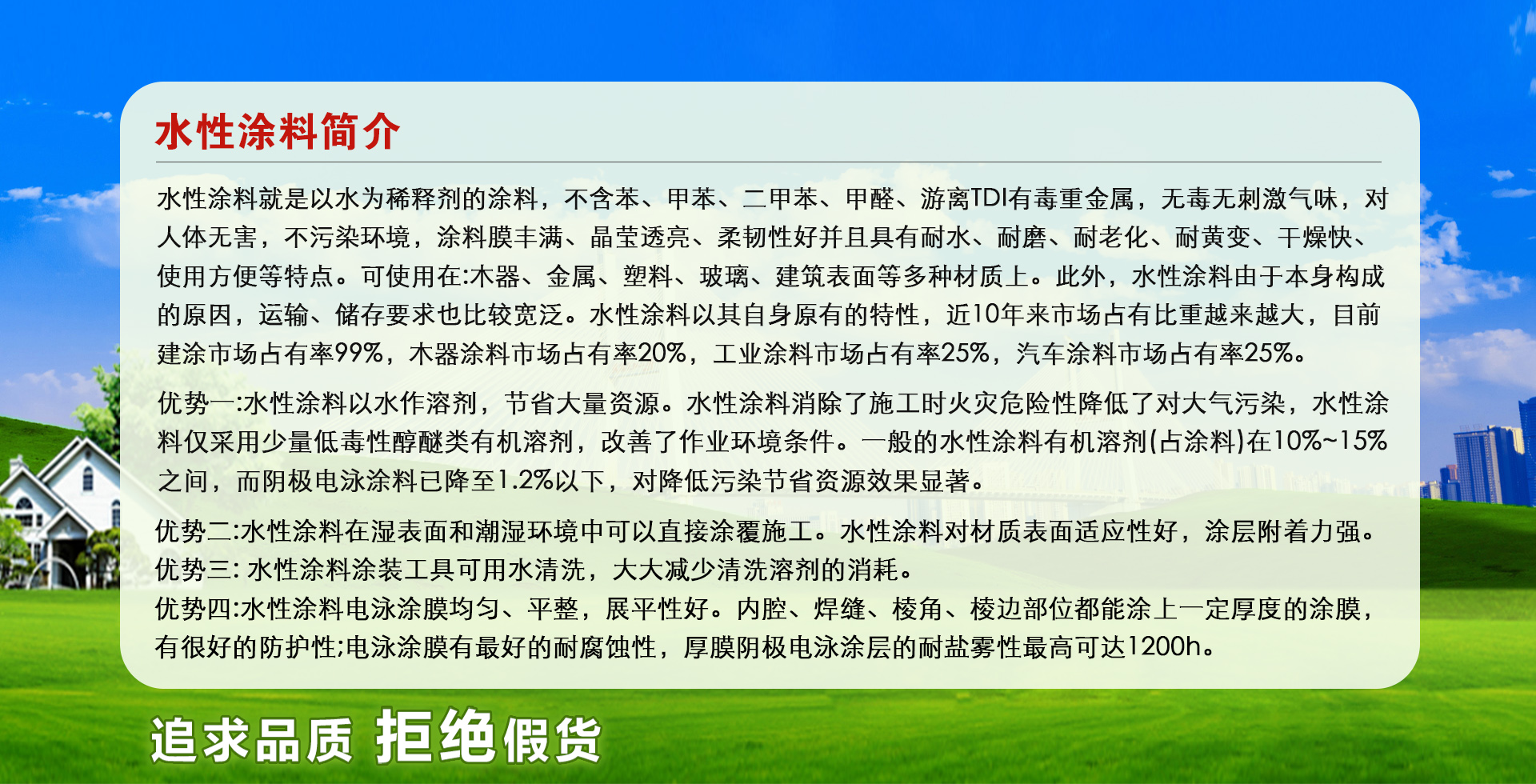 水性涂料简介

水性涂料就是以水为稀释剂的涂料，不含苯、甲苯、二甲苯、甲醛、游离TDI有毒重金属，无毒无刺激气味，对人体无害，不污染环境，涂料膜丰满、晶莹透亮、柔韧性好并且具有耐水、耐磨、耐老化、耐黄变、干燥快、使用方便等特点。可使用在:木器、金属、塑料、玻璃、建筑表面等多种材质上。此外，水性涂料由于本身构成的原因，运输、储存要求也比较宽泛。水性涂料以其自身原有的特性，近10年来市场占有比重越来越大，目前建涂市场占有率99%，木器涂料市场占有率20%，工业涂料市场占有率25%，汽车涂料市场占有率25%。

优势一:水性涂料以水作溶剂，节省大量资源。水性涂料消除了施工时火灾危险性降低了对大气污染，水性涂料仅采用少量低毒性醇醚类有机溶剂，改善了作业环境条件。一般的水性涂料有机溶剂(占涂料)在10%~15%之间，而阴极电泳涂料已降至1.2%以下，对降低污染节省资源效果显著。

优势二:水性涂料在湿表面和潮湿环境中可以直接涂覆施工。水性涂料对材质表面适应性好，涂层附着力强。
优势三: 水性涂料涂装工具可用水清洗，大大减少清洗溶剂的消耗。
优势四:水性涂料电泳涂膜均匀、平整，展平性好。内腔、焊缝、棱角、棱边部位都能涂上一定厚度的涂膜，有很好的防护性;电泳涂膜有最好的耐腐蚀性，厚膜阴极电泳涂层的耐盐雾性最高可达1200h。

追求品质 拒绝假货